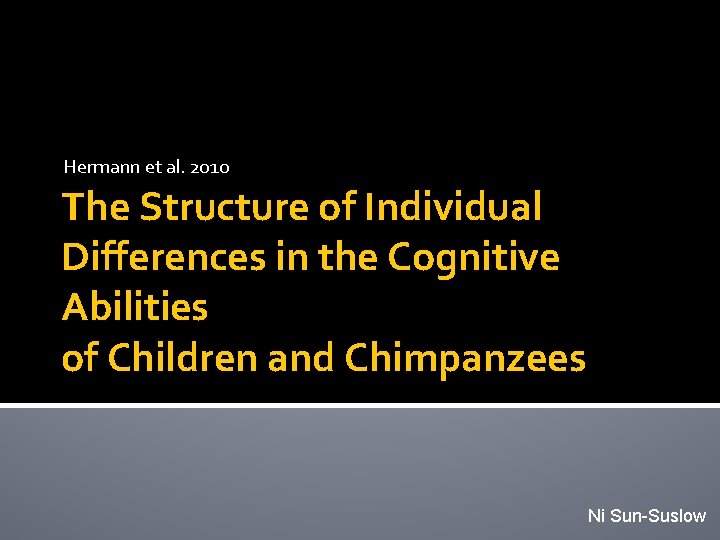 Hermann et al. 2010

The Structure of Individual Differences in the Cognitive Abilities
of Children and Chimpanzees

Ni Sun-Suslow